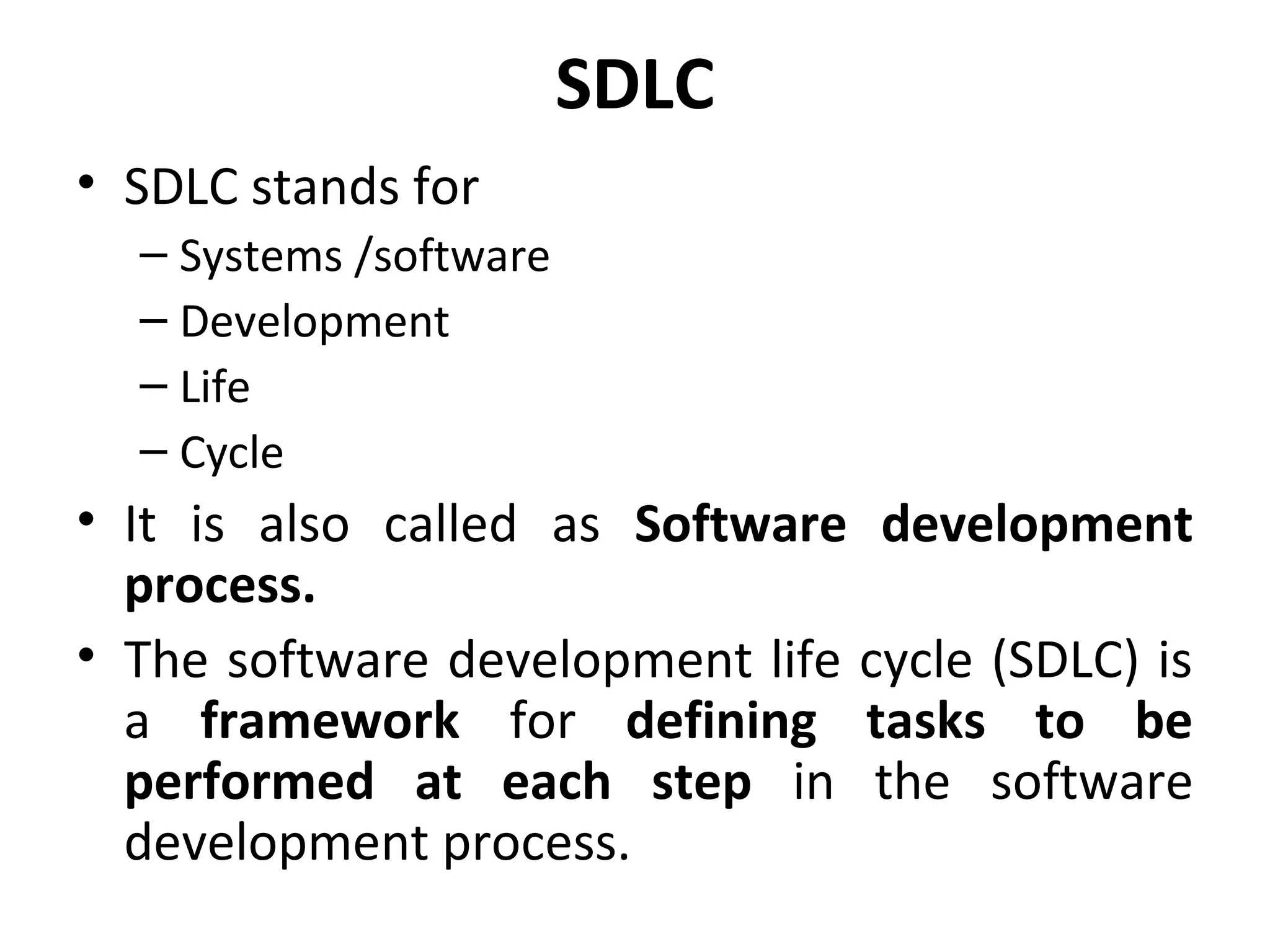 SDLC

• SDLC stands for
– Systems /software
– Development
– Life
– Cycle
• It is also called as Software development process.
• The software development life cycle (SDLC) is a framework for defining tasks to be performed at each step in the software development process.